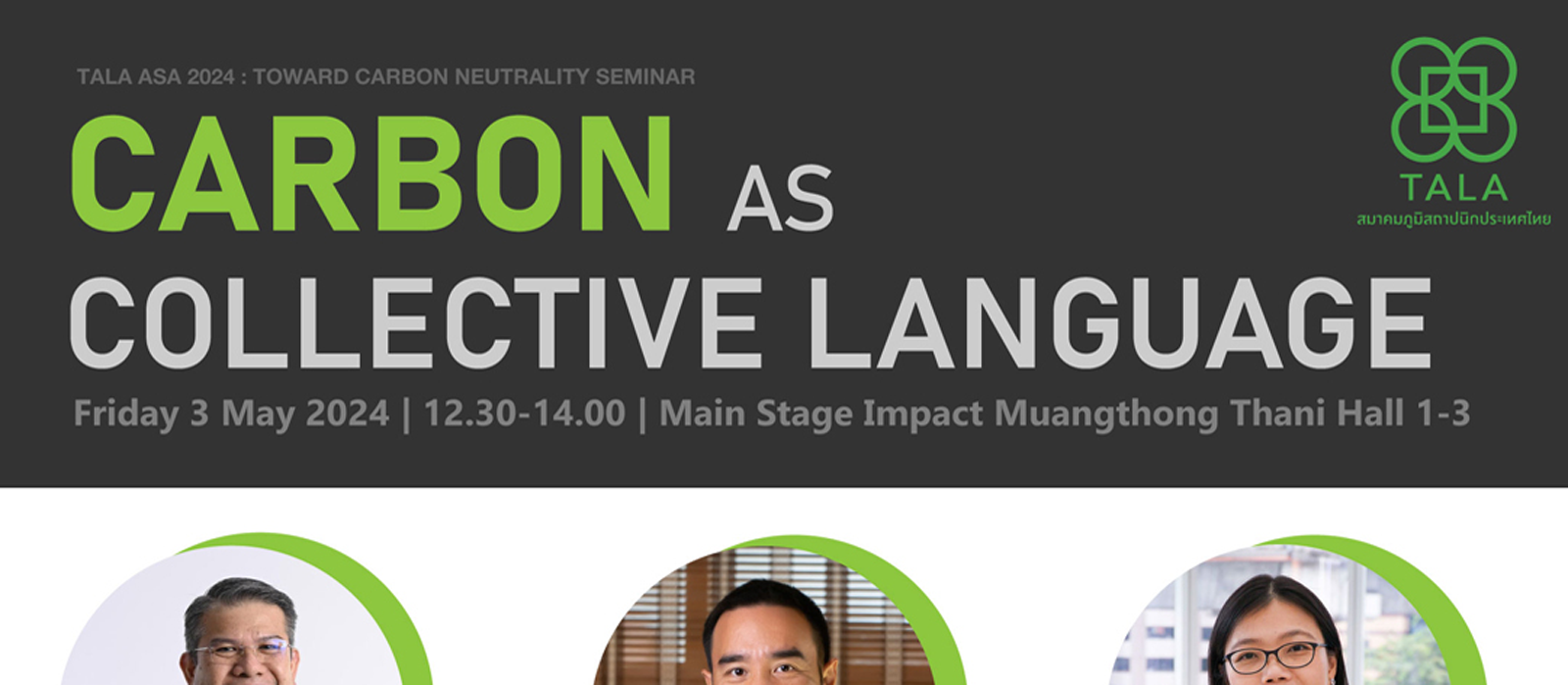 TALA ASA 2024 : TOWARD CARBON NEUTRALITY SEMINAR

CARBON AS COLLECTIVE LANGUAGE

Friday 3 May 2024 | 12.30-14.00 | Main Stage Impact Muangthong Thani Hall 1-3

TALA
สมาคมภูมิสถาปนิกประเทศไทย